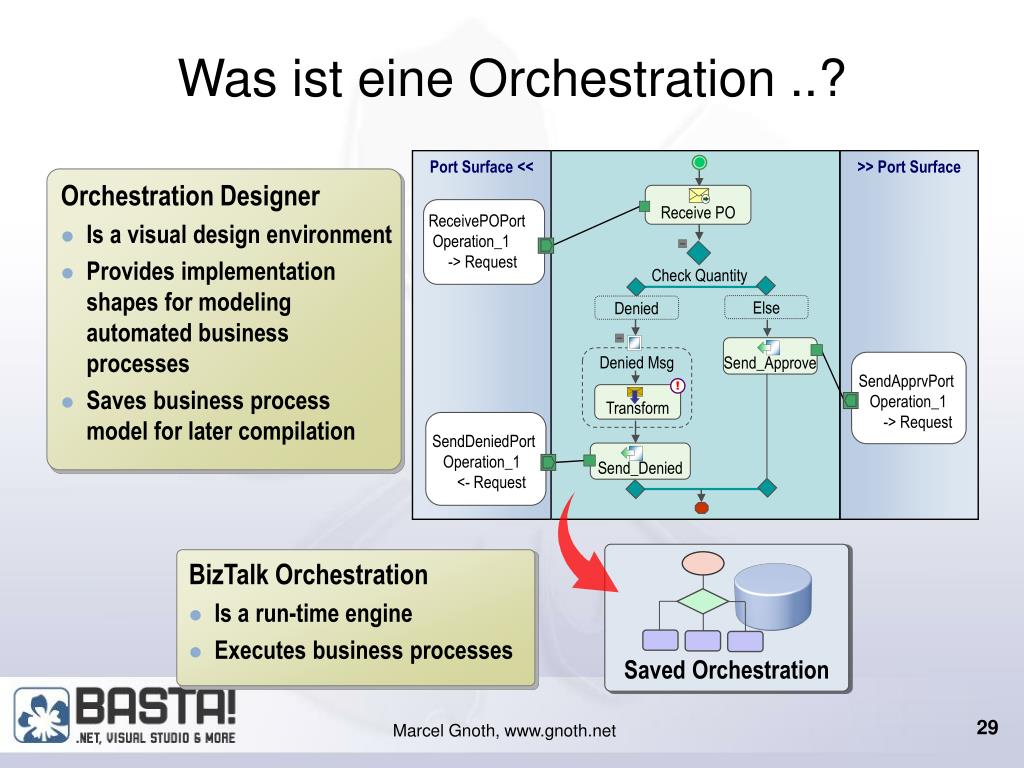 Was ist eine Orchestration ..?

Orchestration Designer
- Is a visual design environment
- Provides implementation shapes for modeling automated business processes
- Saves business process model for later compilation

Port Surface <<

ReceivePOPort
Operation_1
-> Request

SendDeniedPort
Operation_1
<- Request

Receive PO

Check Quantity

Denied

Else

Denied Msg

Transform

Send_Denied

Send_Approve

>> Port Surface

SendApprvPort
Operation_1
-> Request

BizTalk Orchestration
- Is a run-time engine
- Executes business processes

Saved Orchestration

BASTA!
.NET, VISUAL STUDIO & MORE

Marcel Gnoth, www.gnoth.net

29